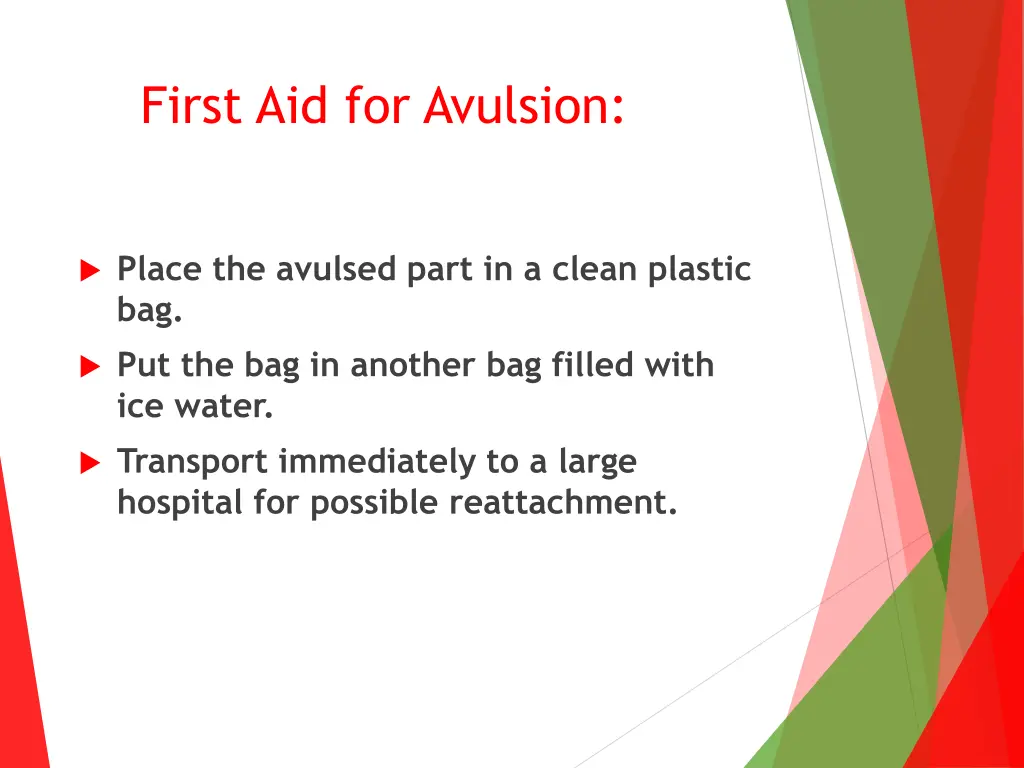 First Aid for Avulsion:

Place the avulsed part in a clean plastic bag.

Put the bag in another bag filled with ice water.

Transport immediately to a large hospital for possible reattachment.